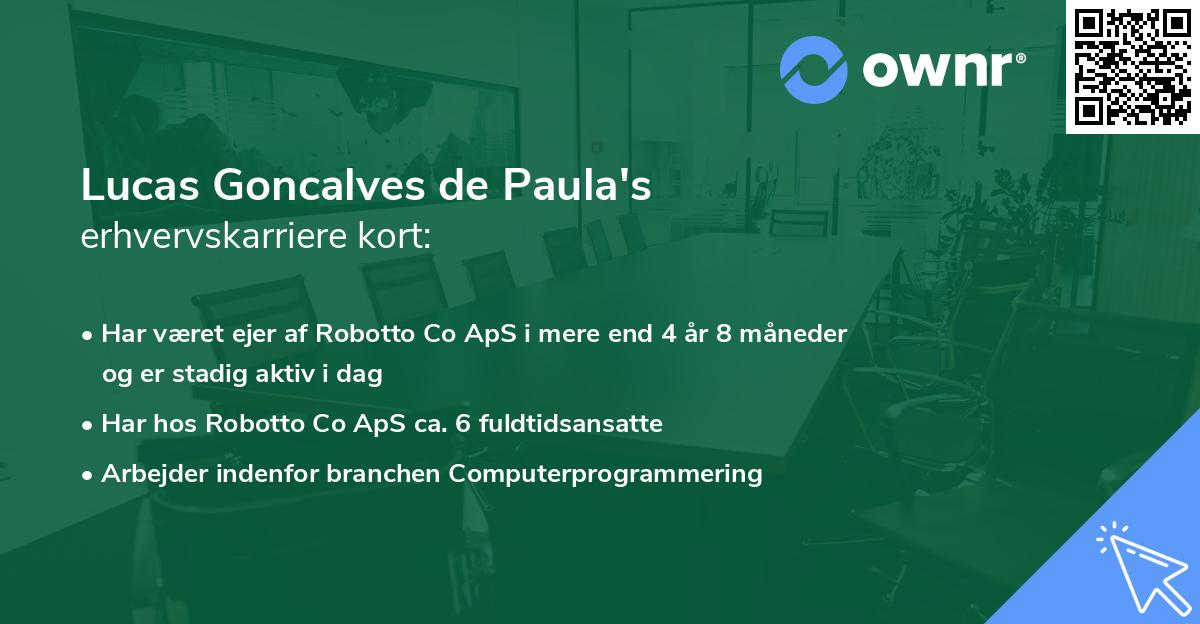 ownr®

Lucas Goncalves de Paula's
erhvervskarriere kort:

• Har været ejer af Robotto Co ApS i mere end 4 år 8 måneder og er stadig aktiv i dag
• Har hos Robotto Co ApS ca. 6 fuldtidsansatte
• Arbejder indenfor branchen Computerprogrammering